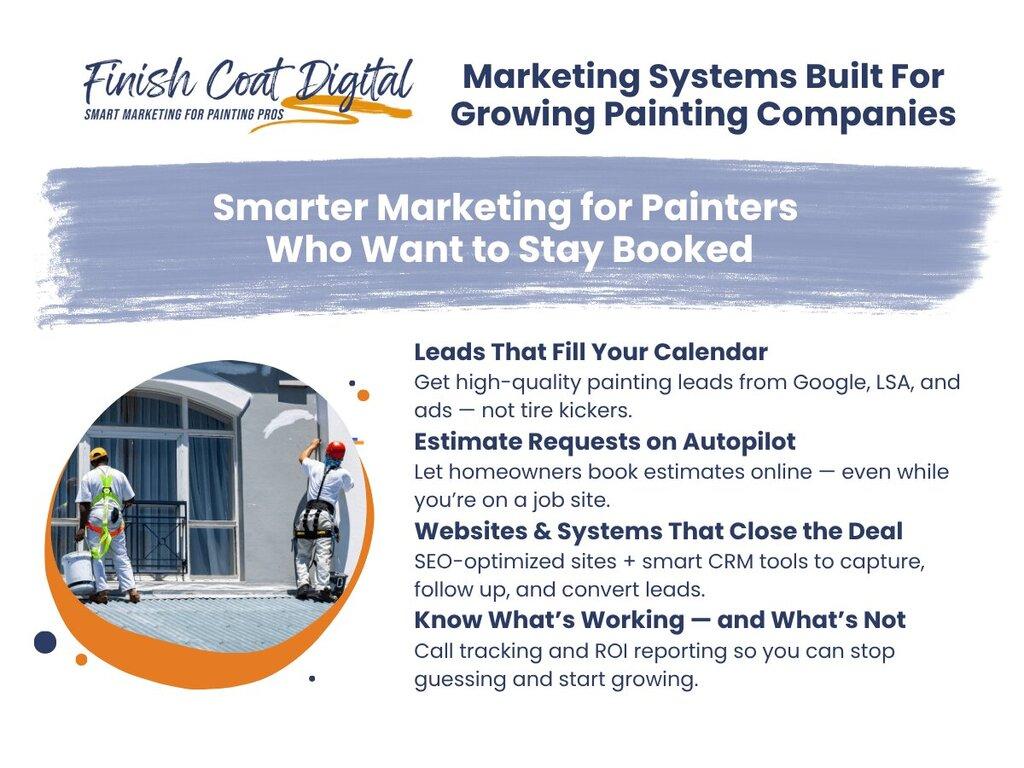 Finish Coat Digital
SMART MARKETING FOR PAINTING PROS

Marketing Systems Built For Growing Painting Companies

Smarter Marketing for Painters Who Want to Stay Booked

Leads That Fill Your Calendar
Get high-quality painting leads from Google, LSA, and ads — not tire kickers.

Estimate Requests on Autopilot
Let homeowners book estimates online — even while you're on a job site.

Websites & Systems That Close the Deal
SEO-optimized sites + smart CRM tools to capture, follow up, and convert leads.

Know What's Working — and What's Not
Call tracking and ROI reporting so you can stop guessing and start growing.